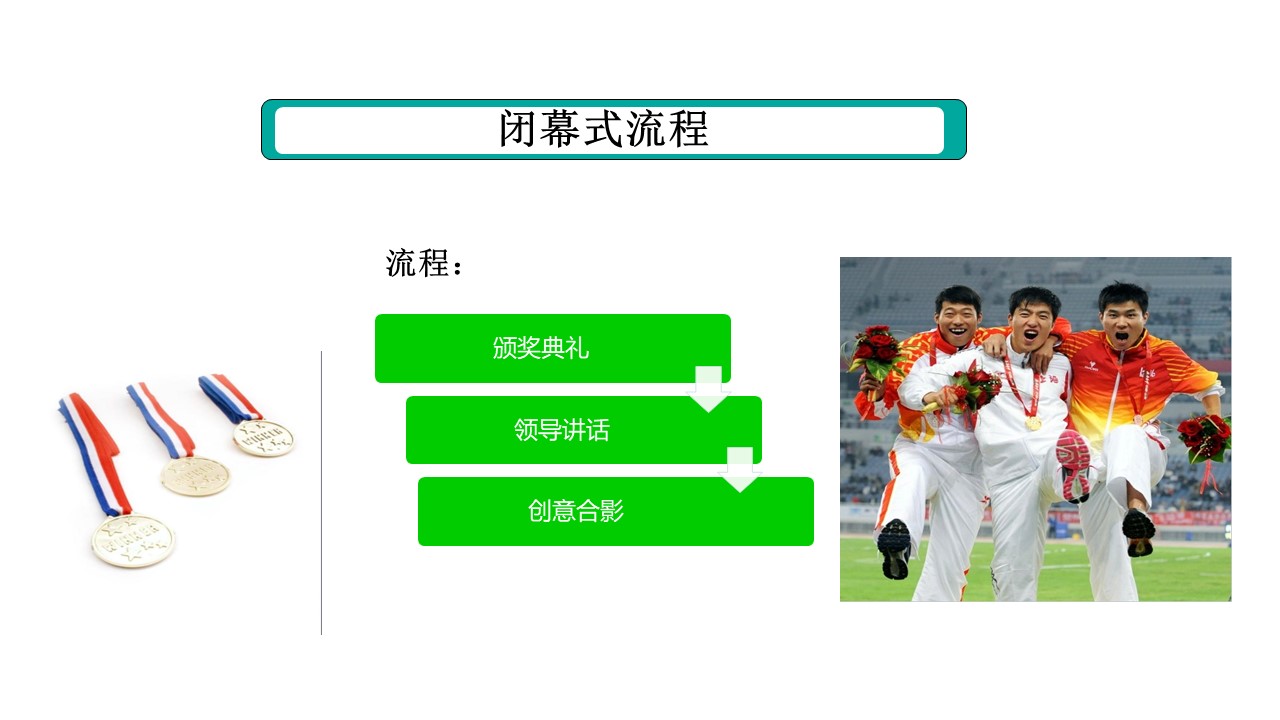 闭幕式流程

流程：

颁奖典礼

领导讲话

创意合影